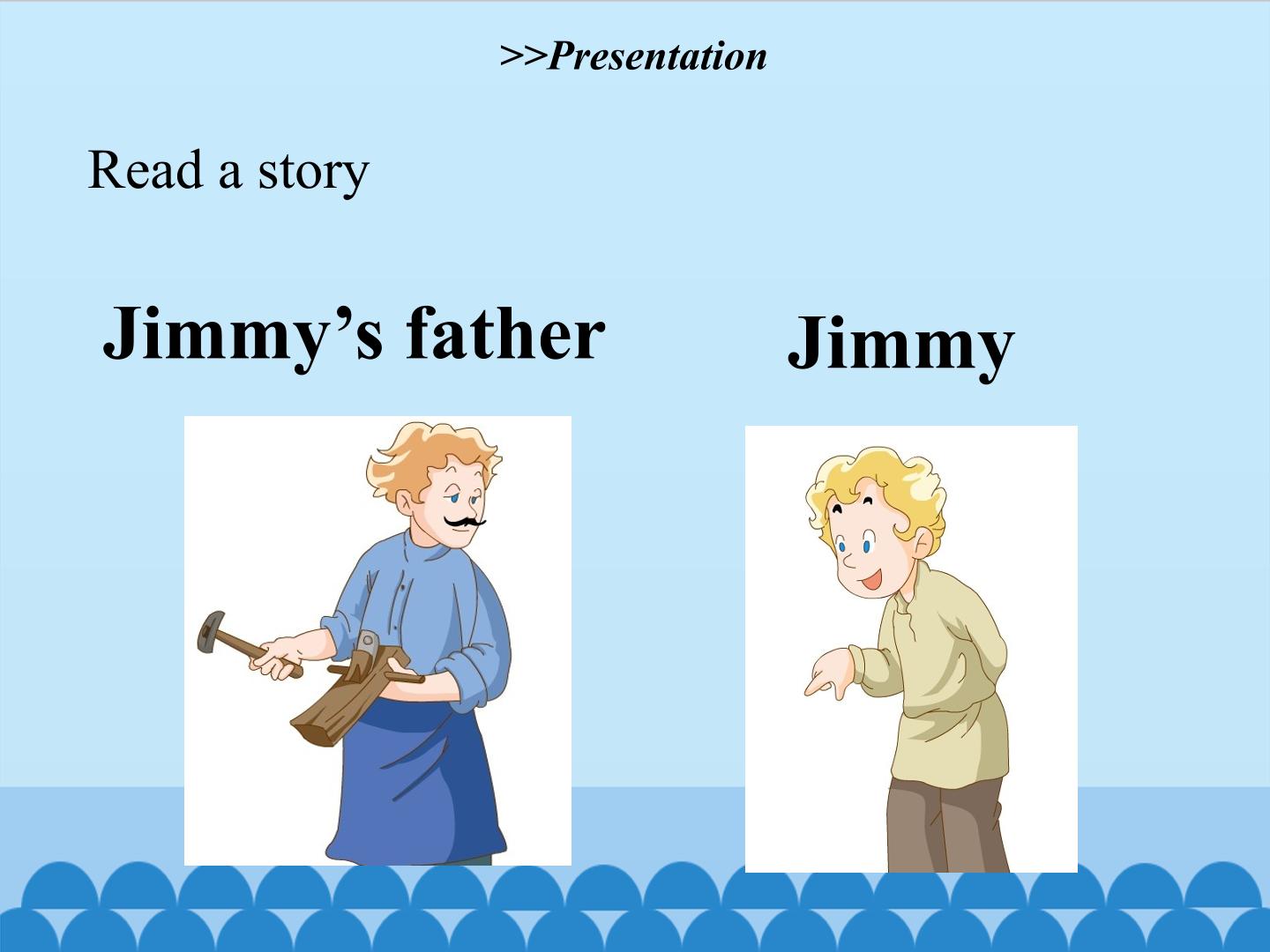 >>Presentation

Read a story

Jimmy's father

Jimmy